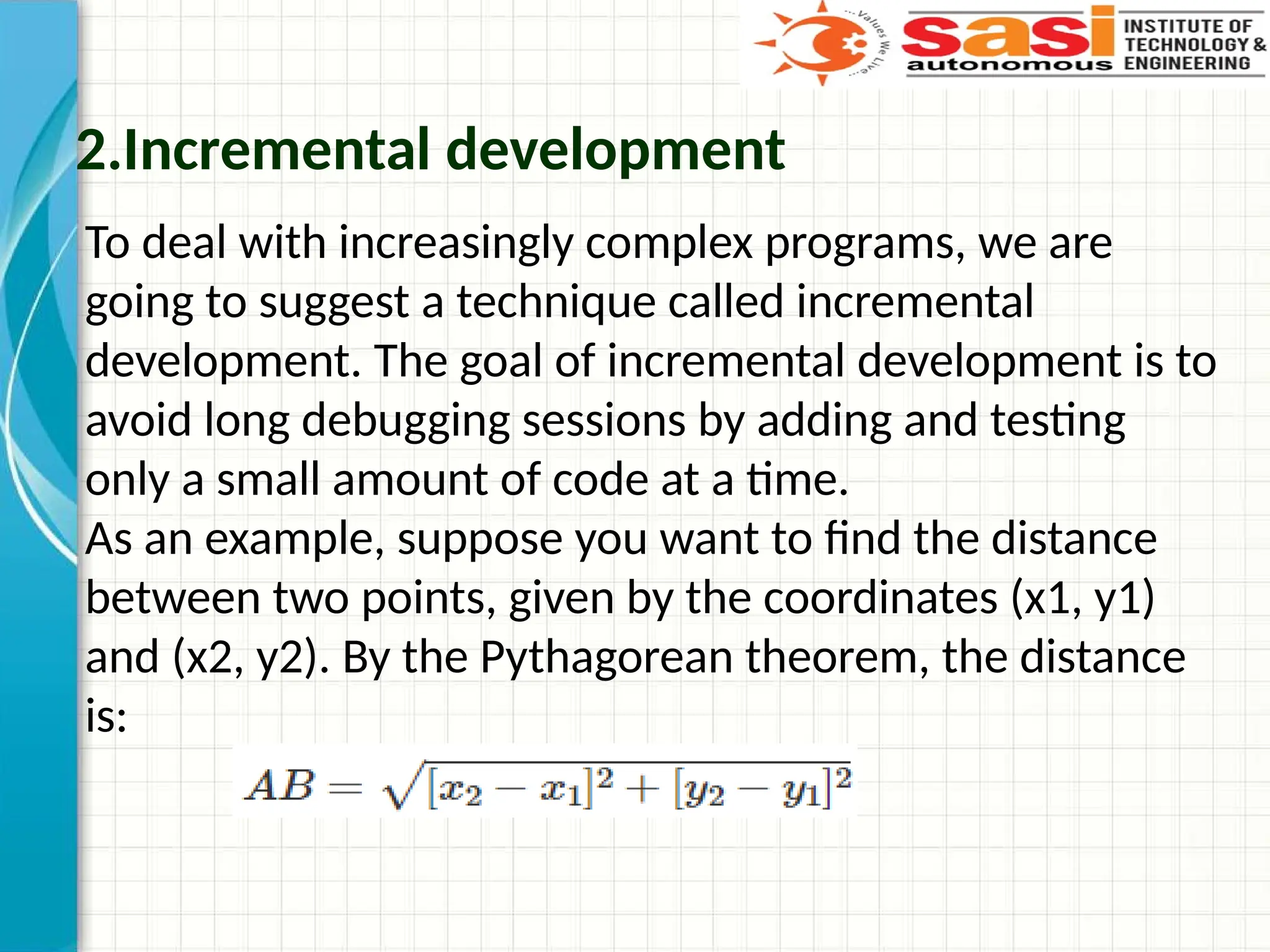 ...Values We Live...
sasi
autonomous
INSTITUTE OF TECHNOLOGY & ENGINEERING

2.Incremental development

To deal with increasingly complex programs, we are going to suggest a technique called incremental development. The goal of incremental development is to avoid long debugging sessions by adding and testing only a small amount of code at a time.
As an example, suppose you want to find the distance between two points, given by the coordinates (x1, y1) and (x2, y2). By the Pythagorean theorem, the distance is:

$AB = \sqrt{[x_2 - x_1]^2 + [y_2 - y_1]^2}$